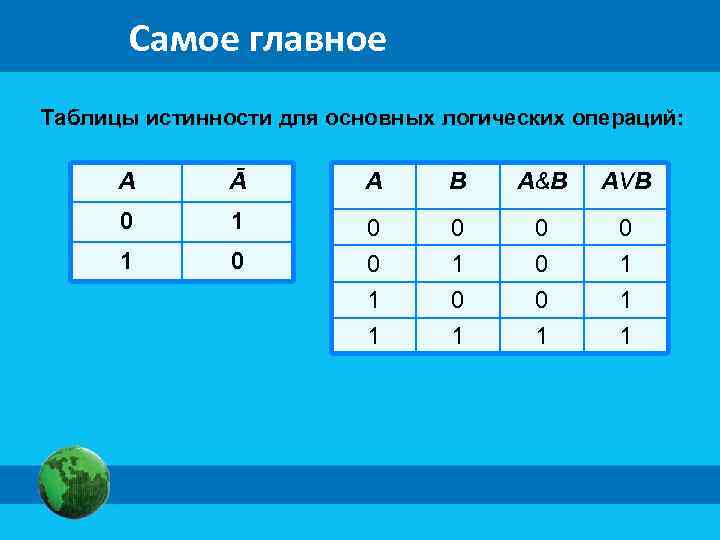 Самое главное

Таблицы истинности для основных логических операций:

| $A$ | $\bar{A}$ |
|---|---|
| 0 | 1 |
| 1 | 0 |

| $A$ | $B$ | $A\&B$ | $A \vee B$ |
|---|---|---|---|
| 0 | 0 | 0 | 0 |
| 0 | 1 | 0 | 1 |
| 1 | 0 | 0 | 1 |
| 1 | 1 | 1 | 1 |